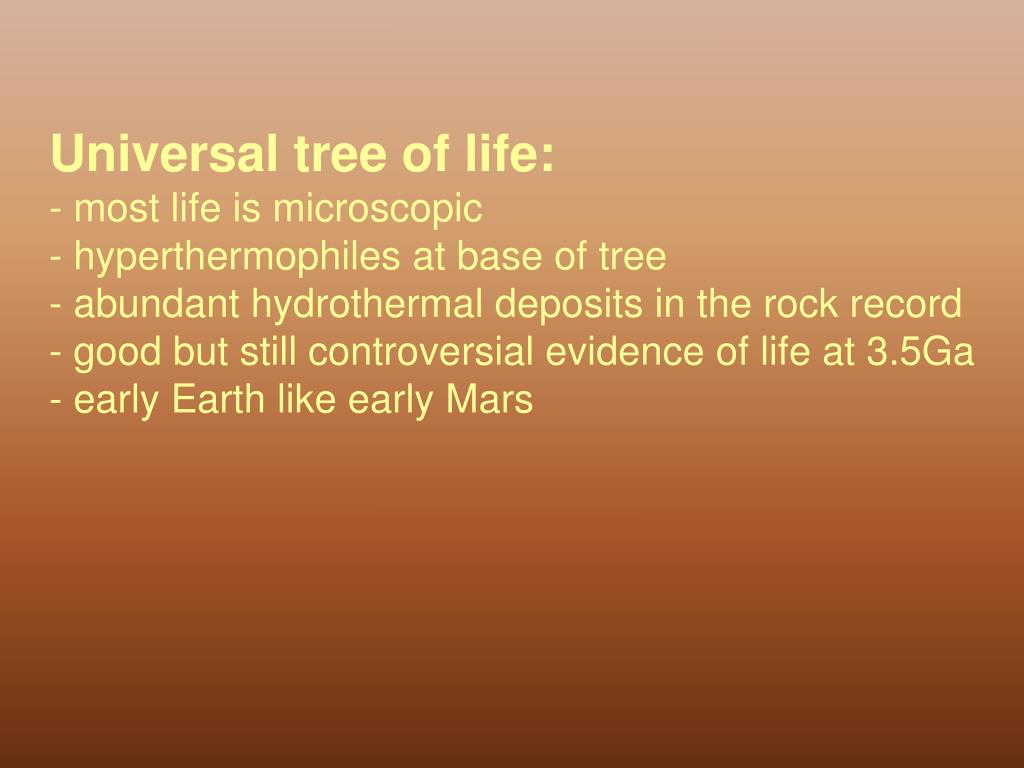 Universal tree of life:
- most life is microscopic
- hyperthermophiles at base of tree
- abundant hydrothermal deposits in the rock record
- good but still controversial evidence of life at 3.5Ga
- early Earth like early Mars